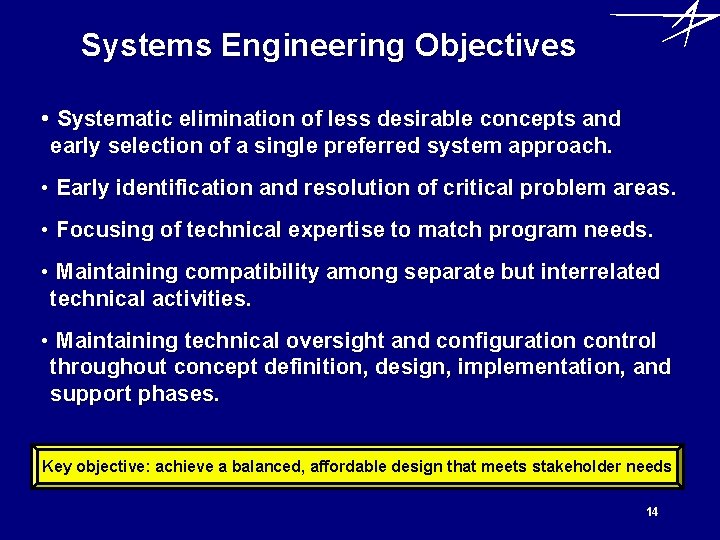 Systems Engineering Objectives

• Systematic elimination of less desirable concepts and early selection of a single preferred system approach.

• Early identification and resolution of critical problem areas.

• Focusing of technical expertise to match program needs.

• Maintaining compatibility among separate but interrelated technical activities.

• Maintaining technical oversight and configuration control throughout concept definition, design, implementation, and support phases.

Key objective: achieve a balanced, affordable design that meets stakeholder needs

14